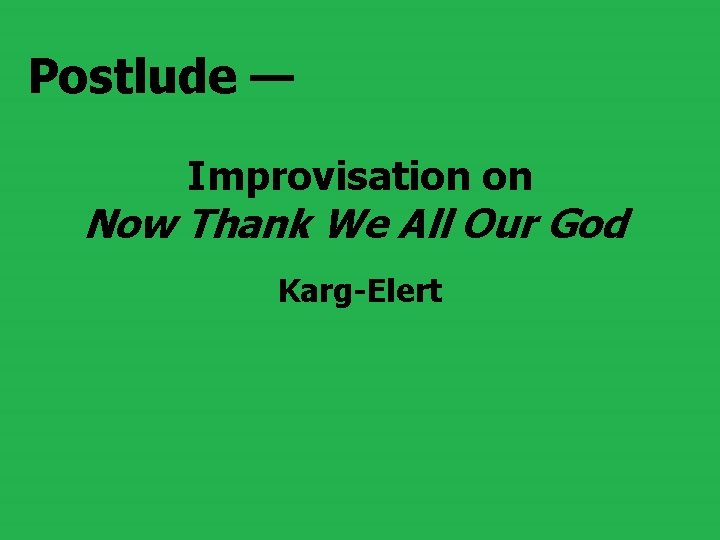 Postlude —

Improvisation on
Now Thank We All Our God

Karg-Elert